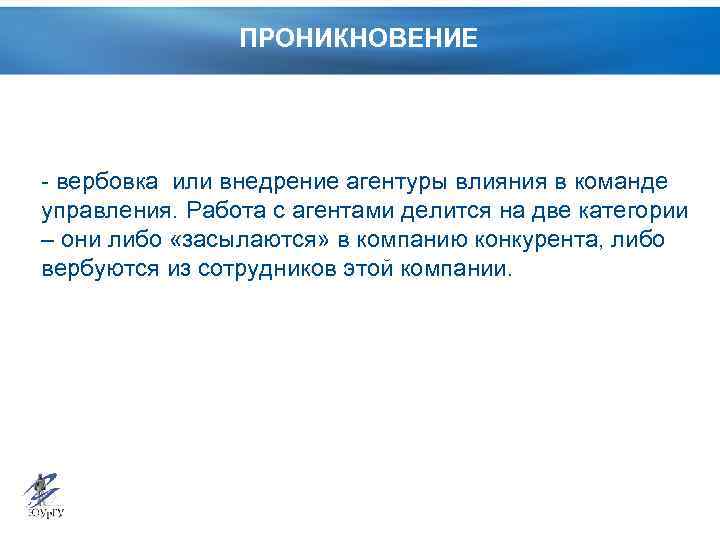 ПРОНИКНОВЕНИЕ

- вербовка  или внедрение агентуры влияния в команде управления. Работа с агентами делится на две категории – они либо «засылаются» в компанию конкурента, либо вербуются из сотрудников этой компании.

ЮУрГУ